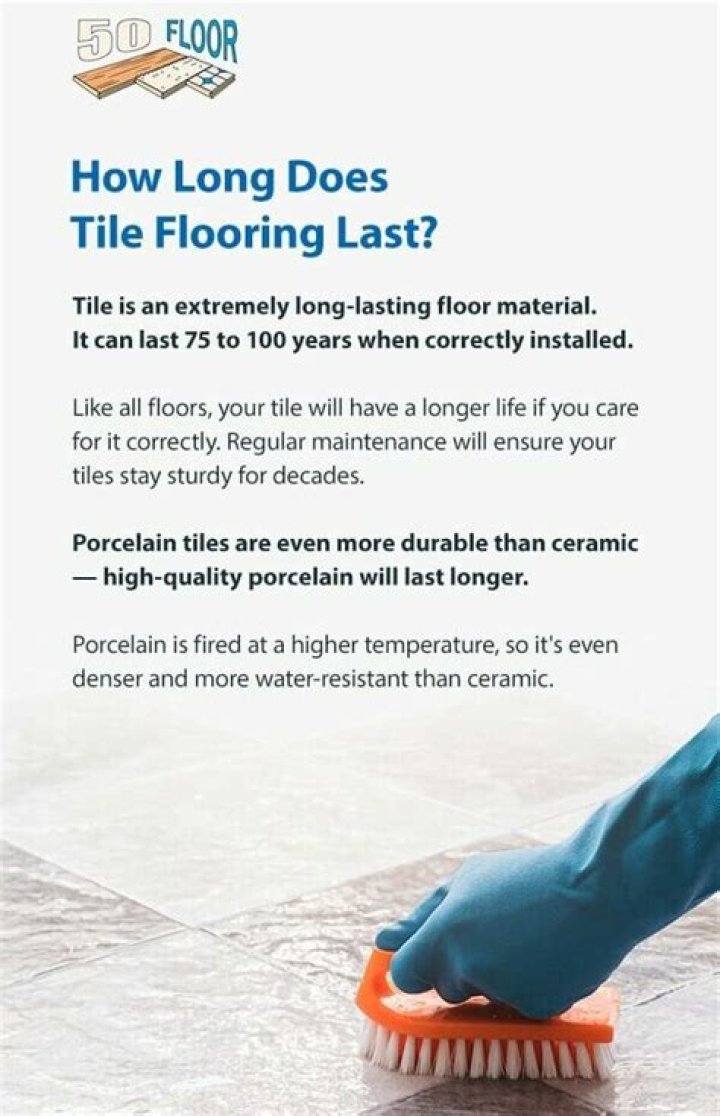 50 FLOOR

How Long Does Tile Flooring Last?

Tile is an extremely long-lasting floor material. It can last 75 to 100 years when correctly installed.

Like all floors, your tile will have a longer life if you care for it correctly. Regular maintenance will ensure your tiles stay sturdy for decades.

Porcelain tiles are even more durable than ceramic — high-quality porcelain will last longer.

Porcelain is fired at a higher temperature, so it's even denser and more water-resistant than ceramic.